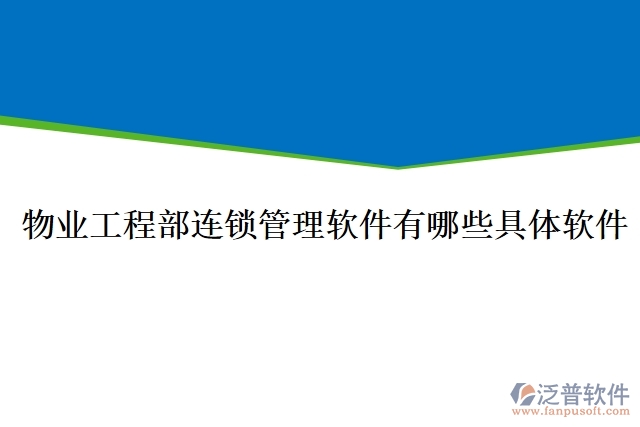 物业工程部连锁管理软件有哪些具体软件

泛普软件
www.fanpusoft.com